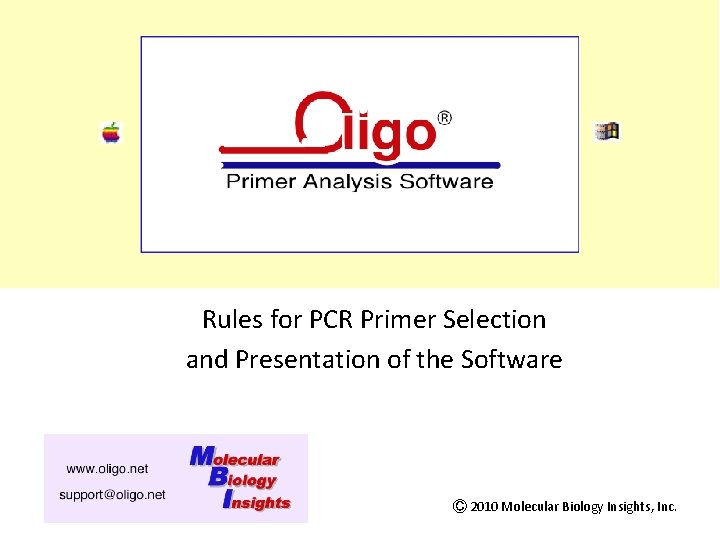 Oligo®
Primer Analysis Software

Rules for PCR Primer Selection
and Presentation of the Software

www.oligo.net
support@oligo.net

Molecular
Biology
Insights

© 2010 Molecular Biology Insights, Inc.